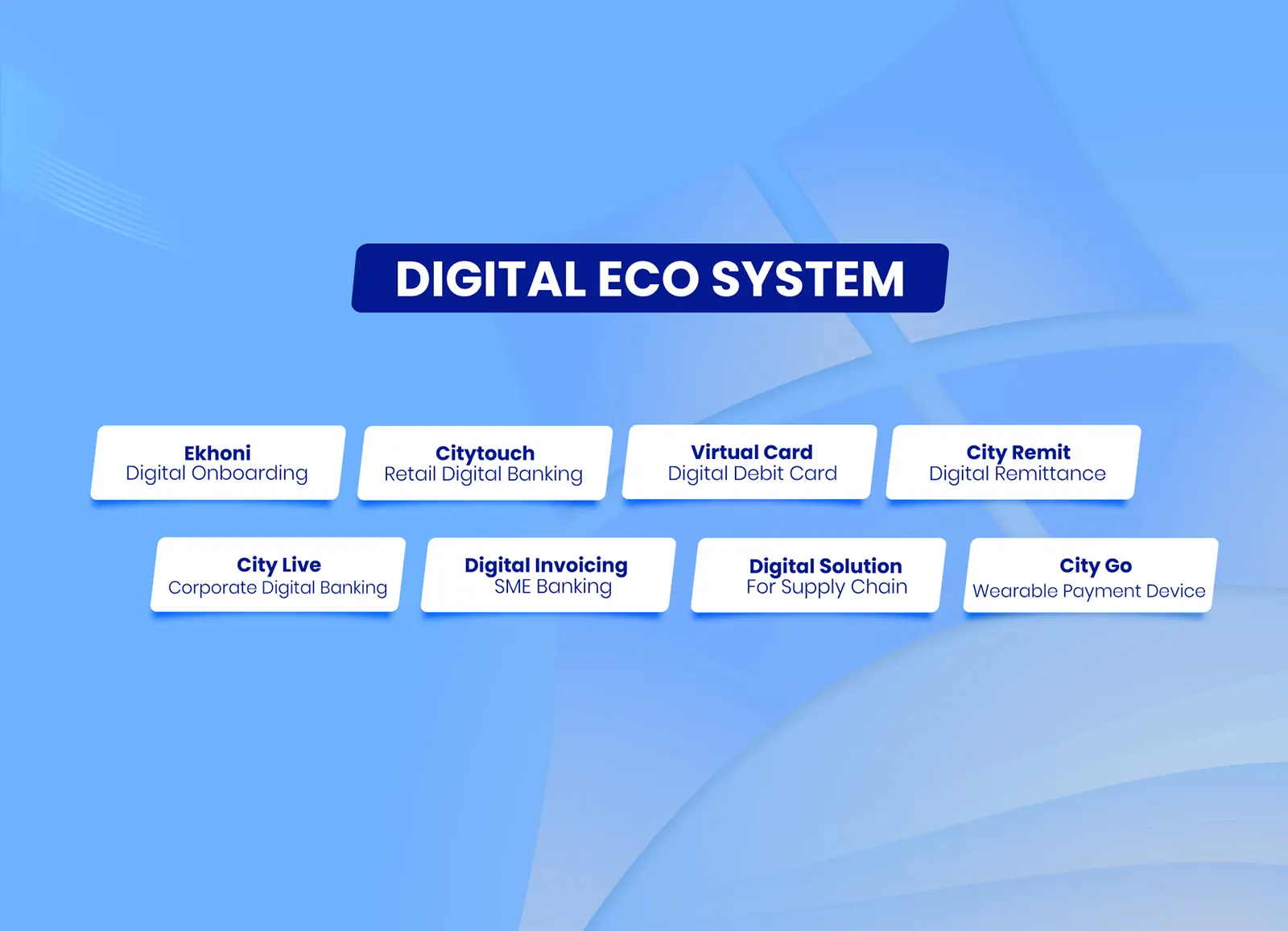 DIGITAL ECO SYSTEM

Ekhoni
Digital Onboarding

Citytouch
Retail Digital Banking

Virtual Card
Digital Debit Card

City Remit
Digital Remittance

City Live
Corporate Digital Banking

Digital Invoicing
SME Banking

Digital Solution
For Supply Chain

City Go
Wearable Payment Device